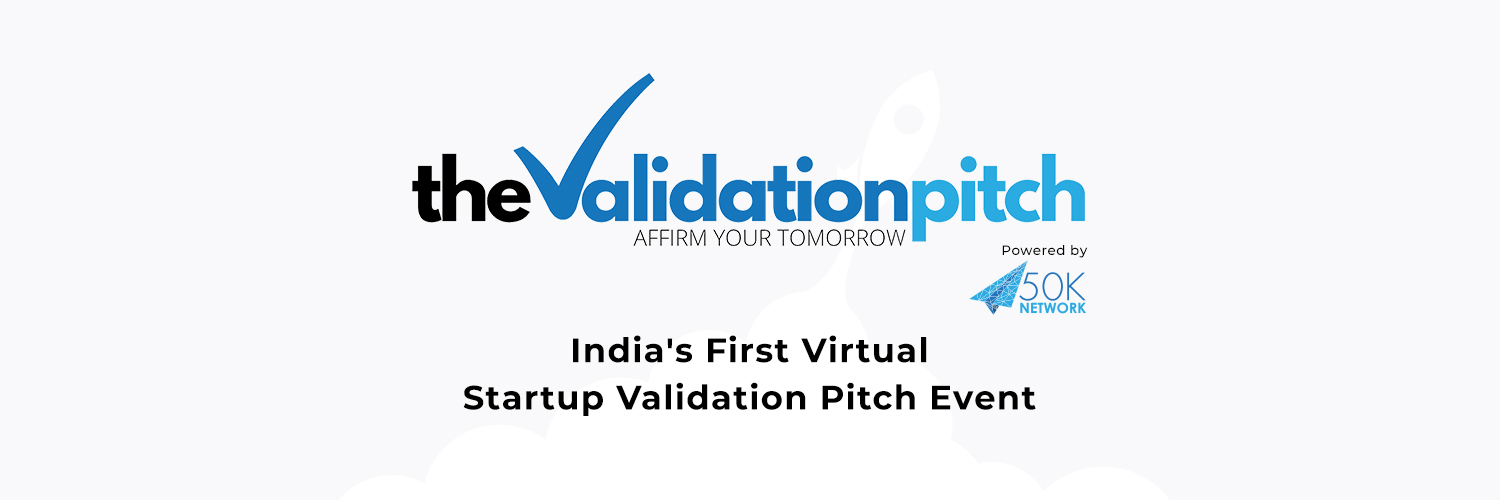 theValidationpitch
AFFIRM YOUR TOMORROW

Powered by
50K NETWORK

India's First Virtual
Startup Validation Pitch Event